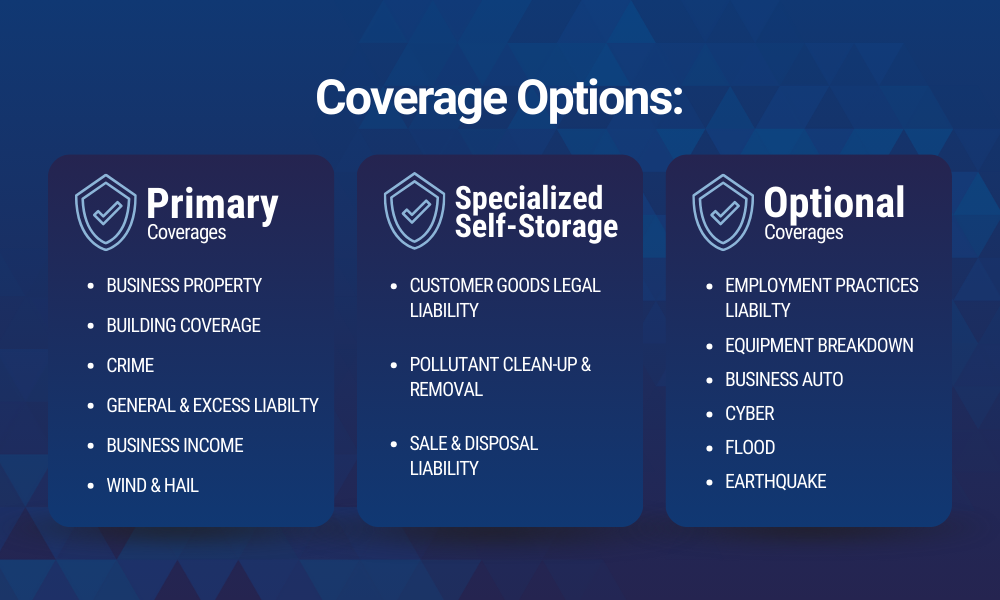 Coverage Options:

Primary
Coverages

- BUSINESS PROPERTY
- BUILDING COVERAGE
- CRIME
- GENERAL & EXCESS LIABILTY
- BUSINESS INCOME
- WIND & HAIL

Specialized
Self-Storage

- CUSTOMER GOODS LEGAL LIABILITY
- POLLUTANT CLEAN-UP & REMOVAL
- SALE & DISPOSAL LIABILITY

Optional
Coverages

- EMPLOYMENT PRACTICES LIABILTY
- EQUIPMENT BREAKDOWN
- BUSINESS AUTO
- CYBER
- FLOOD
- EARTHQUAKE